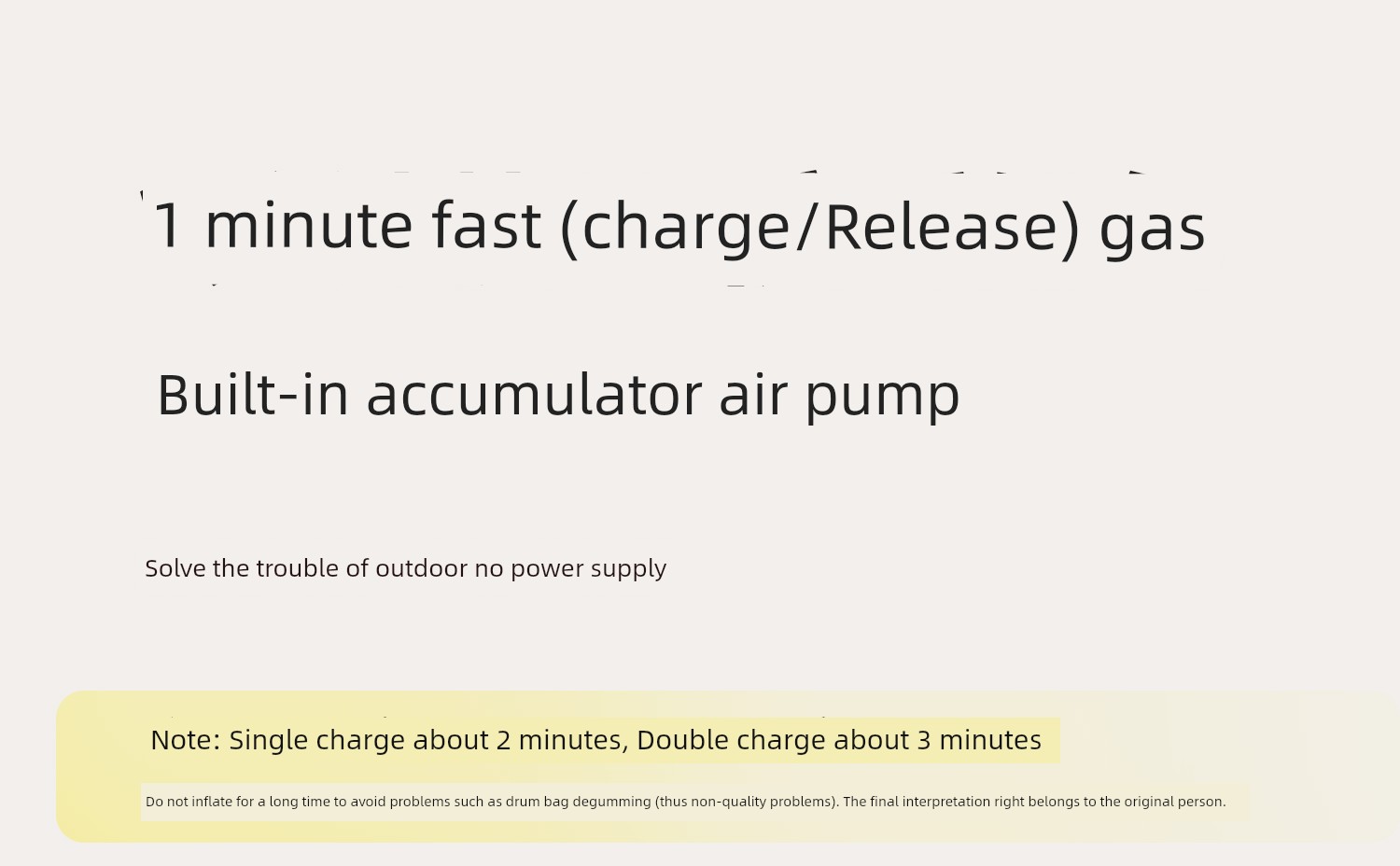 1 minute fast (charge/Release) gas

Built-in accumulator air pump

Solve the trouble of outdoor no power supply

Note: Single charge about 2 minutes, Double charge about 3 minutes

Do not inflate for a long time to avoid problems such as drum bag degumming (thus non-quality problems). The final interpretation right belongs to the original person.